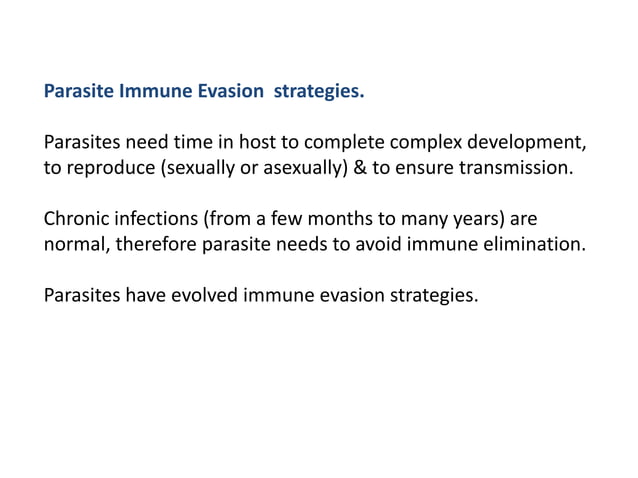 Parasite Immune Evasion strategies.

Parasites need time in host to complete complex development, to reproduce (sexually or asexually) & to ensure transmission.

Chronic infections (from a few months to many years) are normal, therefore parasite needs to avoid immune elimination.

Parasites have evolved immune evasion strategies.